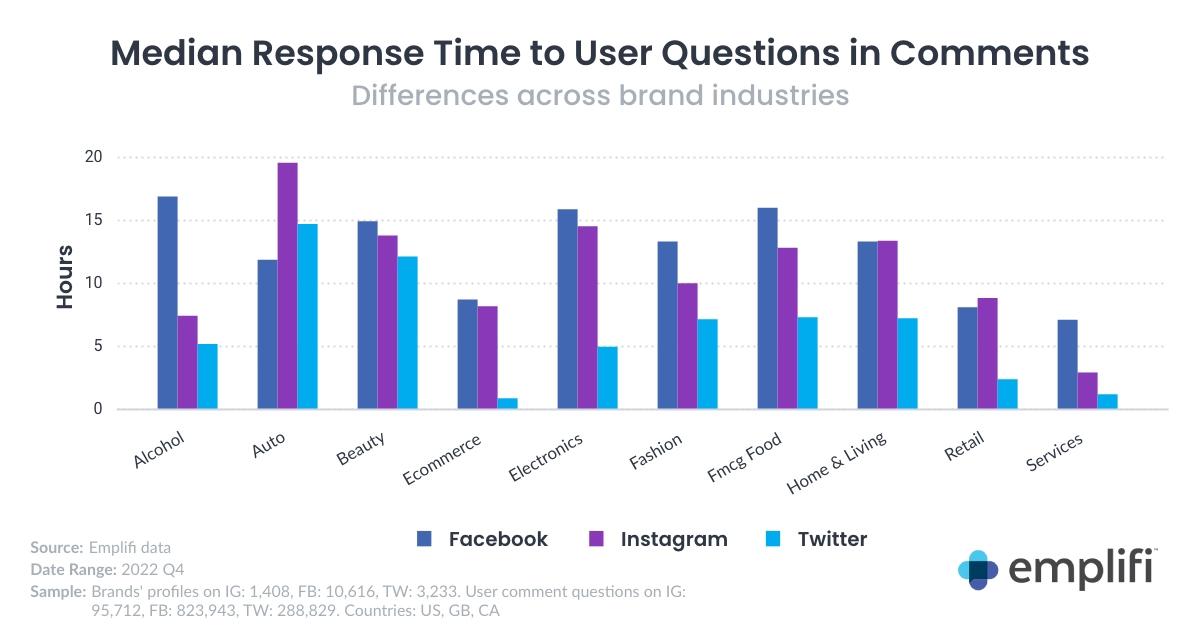 Median Response Time to User Questions in Comments
Differences across brand industries

Hours

20
15
10
5
0

Alcohol
Auto
Beauty
Ecommerce
Electronics
Fashion
Fmcg Food
Home & Living
Retail
Services

Facebook
Instagram
Twitter

Source: Emplifi data
Date Range: 2022 Q4
Sample: Brands' profiles on IG: 1,408, FB: 10,616, TW: 3,233. User comment questions on IG: 95,712, FB: 823,943, TW: 288,829. Countries: US, GB, CA

emplifi